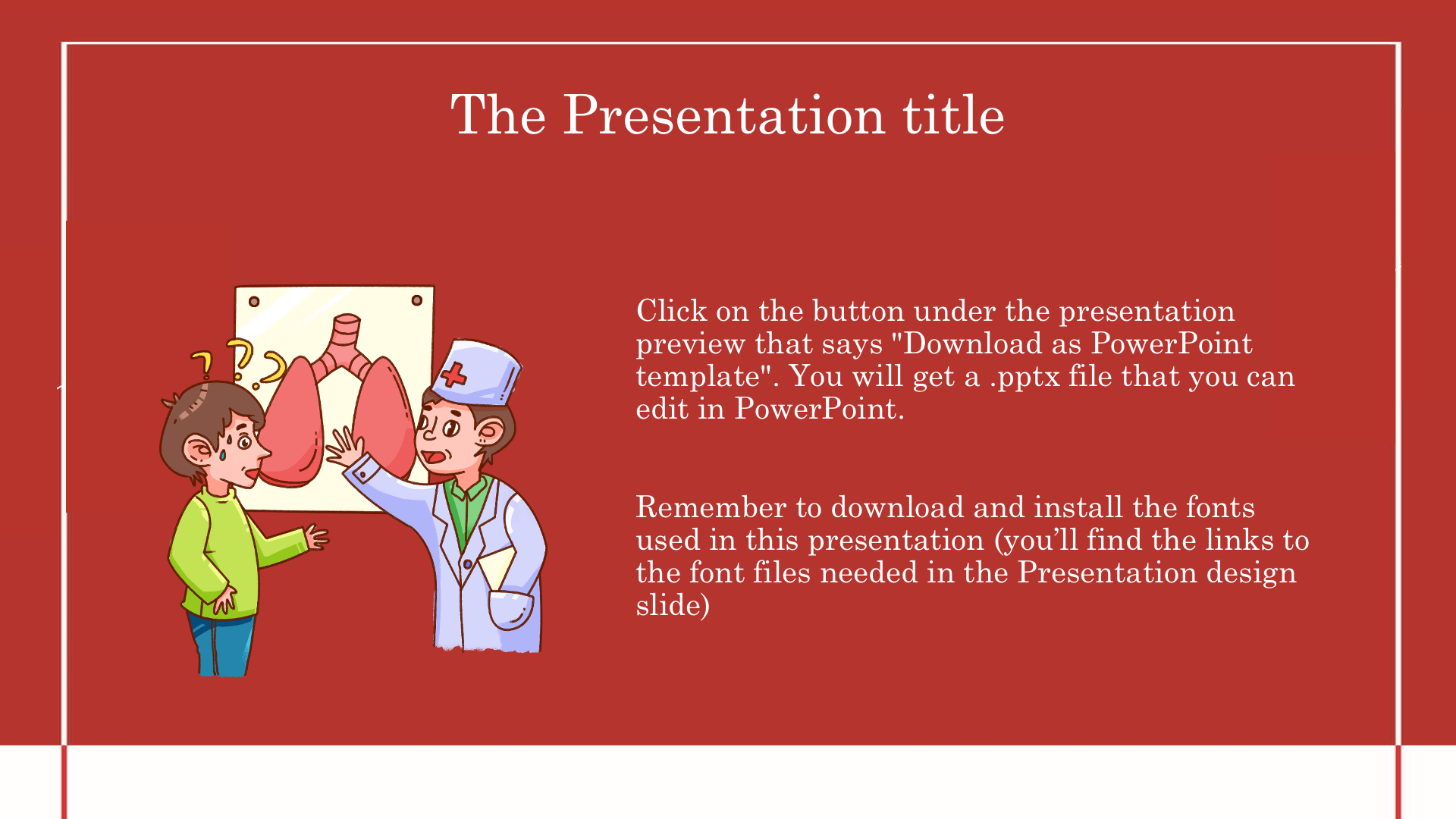 The Presentation title

Click on the button under the presentation preview that says "Download as PowerPoint template". You will get a .pptx file that you can edit in PowerPoint.

Remember to download and install the fonts used in this presentation (you’ll find the links to the font files needed in the Presentation design slide)